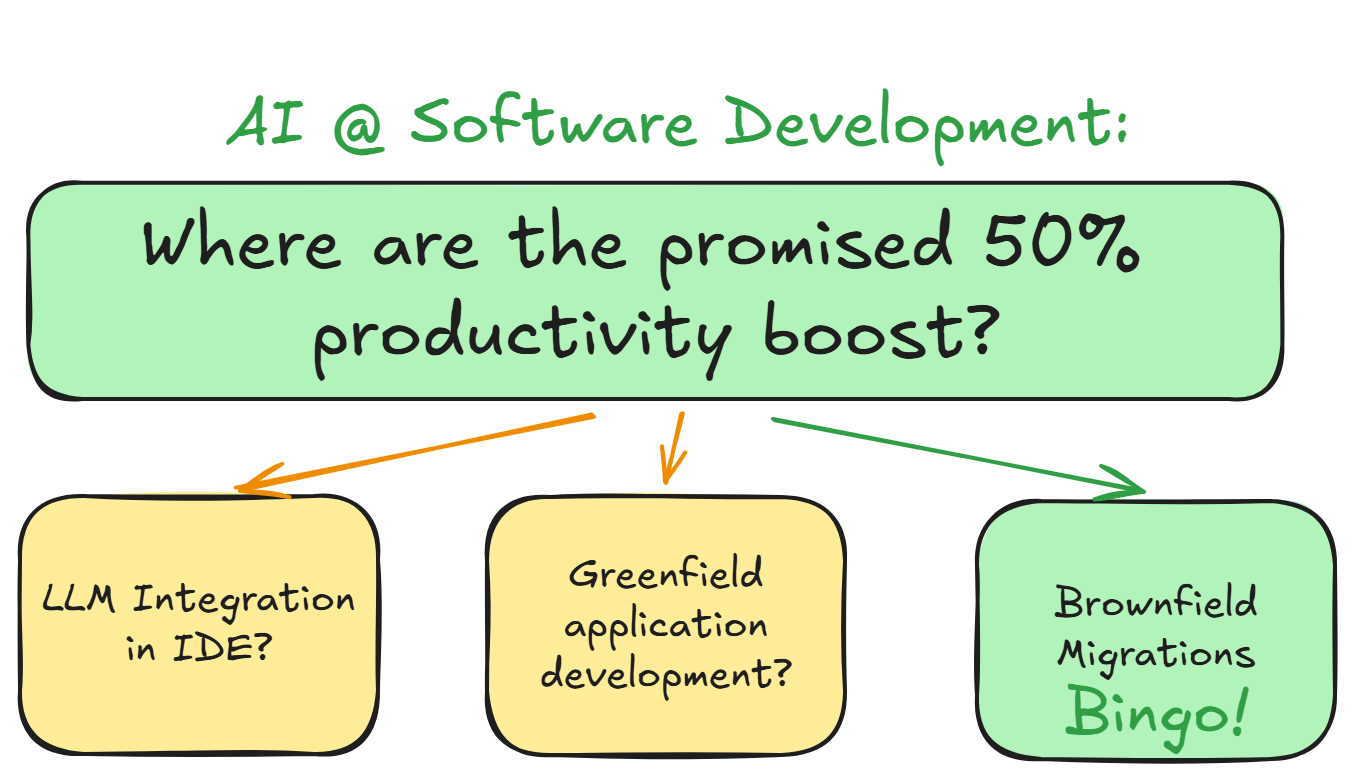 AI @ Software Development:

Where are the promised 50% productivity boost?

LLM Integration in IDE?

Greenfield application development?

Brownfield Migrations
Bingo!